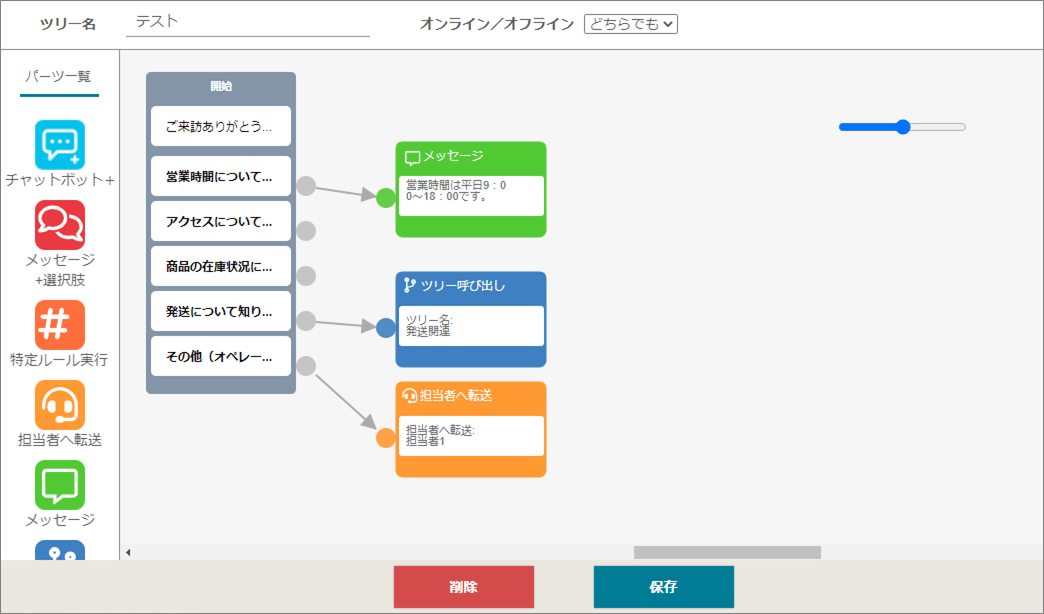 ツリー名 テスト

オンライン／オフライン どちらでも

パーツ一覧

チャットボット+

メッセージ +選択肢

特定ルール実行

担当者へ転送

メッセージ

開始

ご来訪ありがとう...

営業時間について...

アクセスについて...

商品の在庫状況に...

発送について知り...

その他（オペレー...

メッセージ

営業時間は平日9：00～18：00です。

ツリー呼び出し

ツリー名: 発送関連

担当者へ転送

担当者へ転送: 担当者1

削除

保存